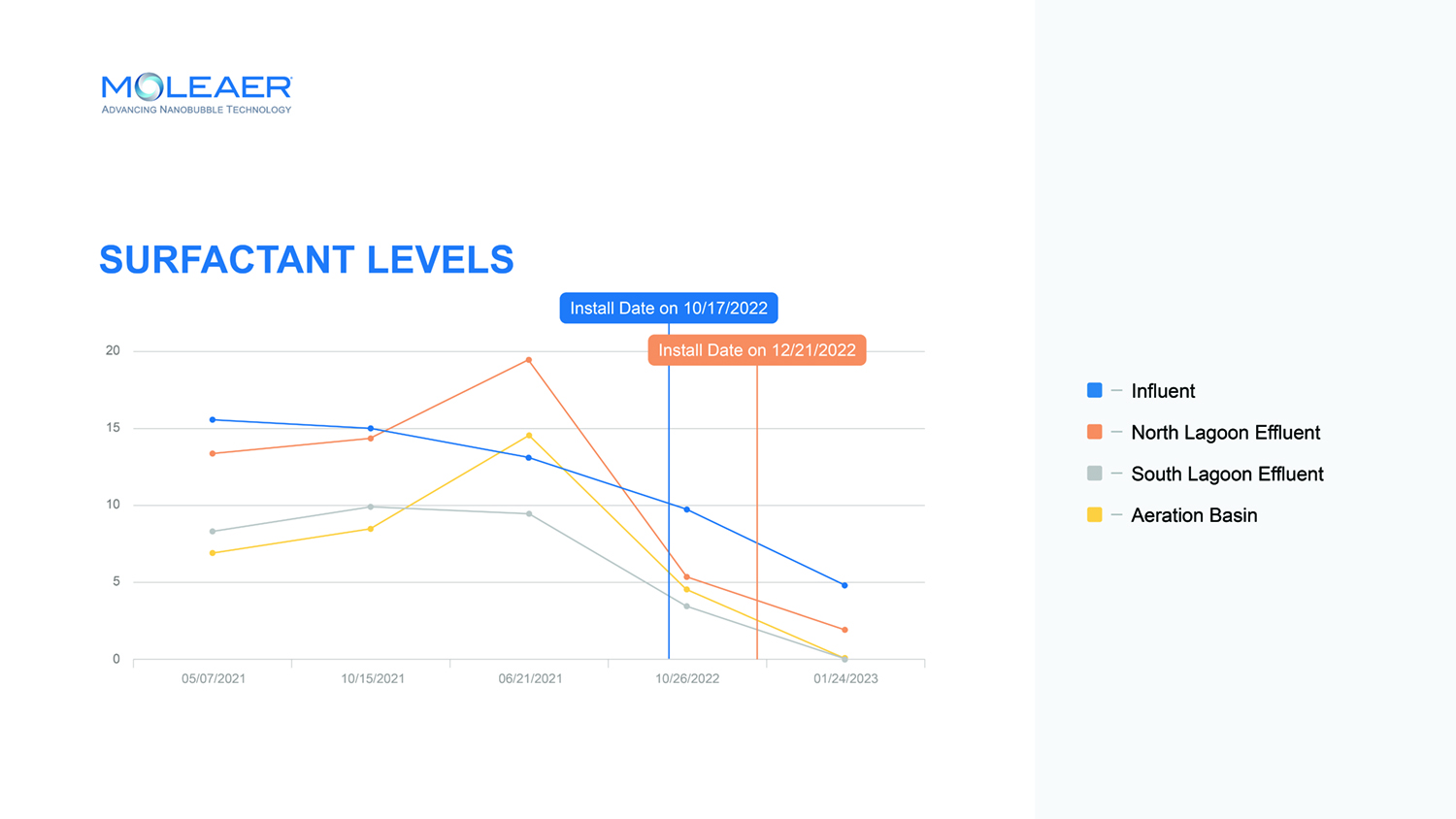 MOLEAER
ADVANCING NANOBUBBLE TECHNOLOGY

SURFACTANT LEVELS

Install Date on 10/17/2022

Install Date on 12/21/2022

20
15
10
5
0

05/07/2021
10/15/2021
06/21/2021
10/26/2022
01/24/2023

Influent
North Lagoon Effluent
South Lagoon Effluent
Aeration Basin